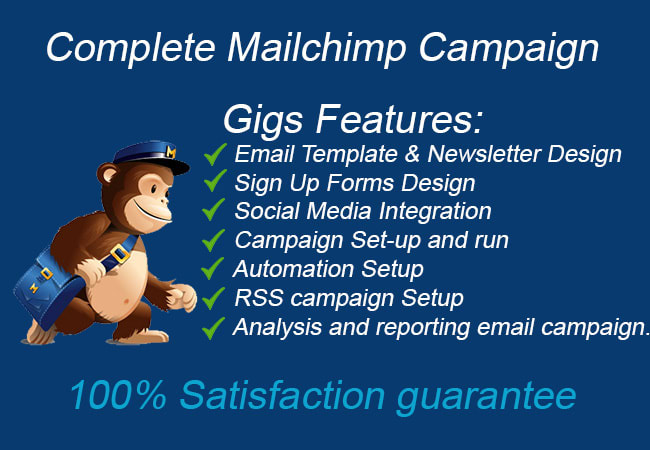 Complete Mailchimp Campaign

Gigs Features:

✓ Email Template & Newsletter Design
✓ Sign Up Forms Design
✓ Social Media Integration
✓ Campaign Set-up and run
✓ Automation Setup
✓ RSS campaign Setup
✓ Analysis and reporting email campaign.

100% Satisfaction guarantee